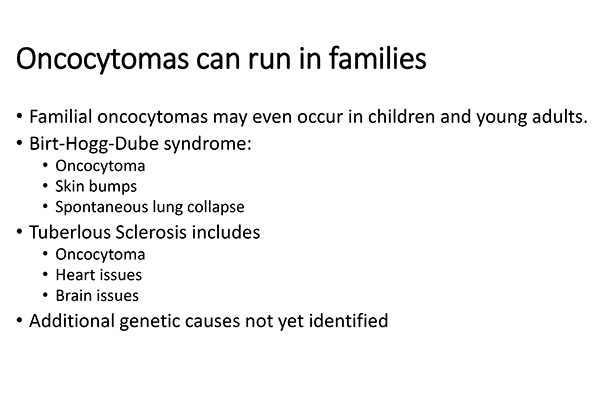 Oncocytomas can run in families

• Familial oncocytomas may even occur in children and young adults.
• Birt-Hogg-Dube syndrome:
  • Oncocytoma
  • Skin bumps
  • Spontaneous lung collapse
• Tuberlous Sclerosis includes
  • Oncocytoma
  • Heart issues
  • Brain issues
• Additional genetic causes not yet identified